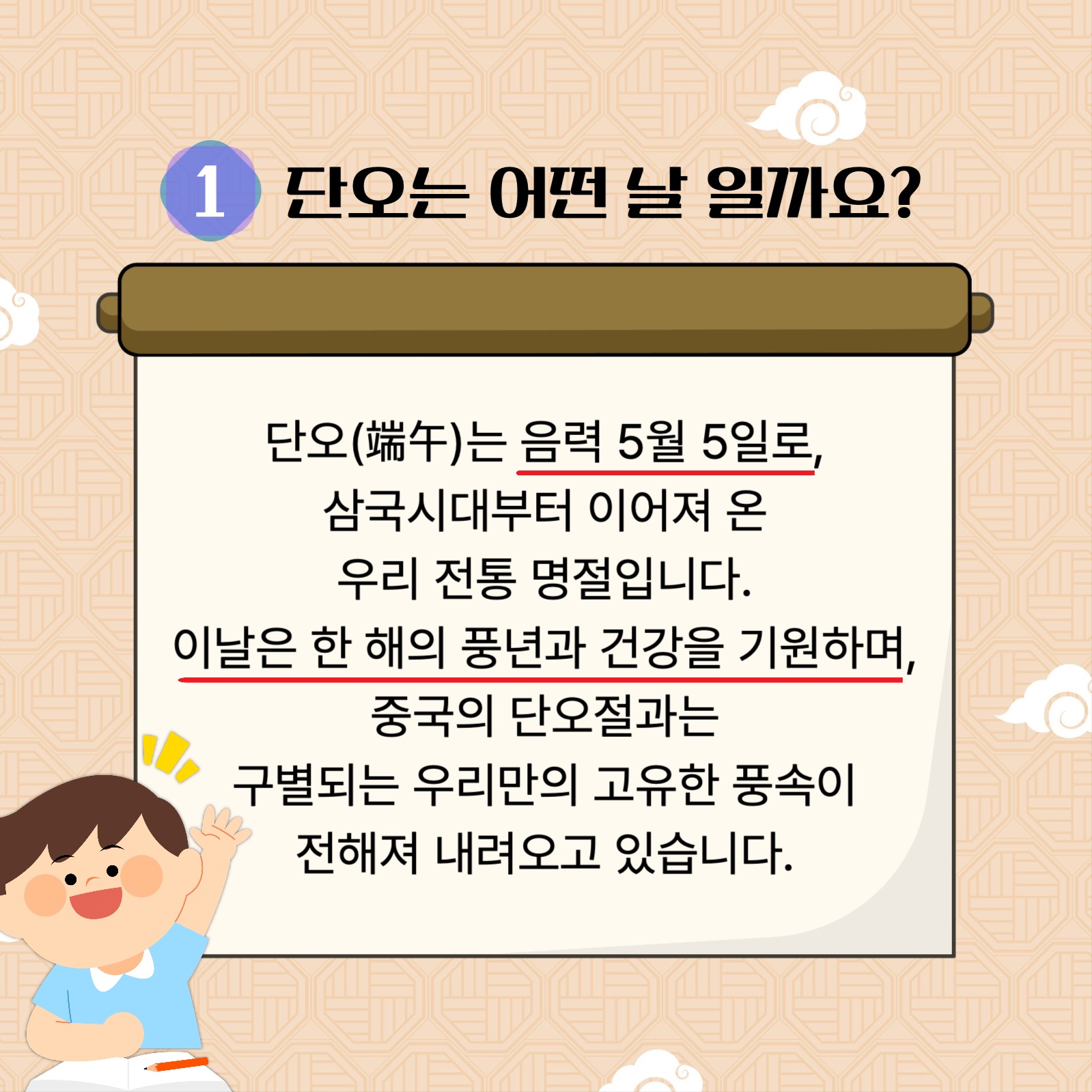 1 단오는 어떤 날 일까요?

단오(端午)는 음력 5월 5일로, 삼국시대부터 이어져 온 우리 전통 명절입니다. 이날은 한 해의 풍년과 건강을 기원하며, 중국의 단오절과는 구별되는 우리만의 고유한 풍속이 전해져 내려오고 있습니다.